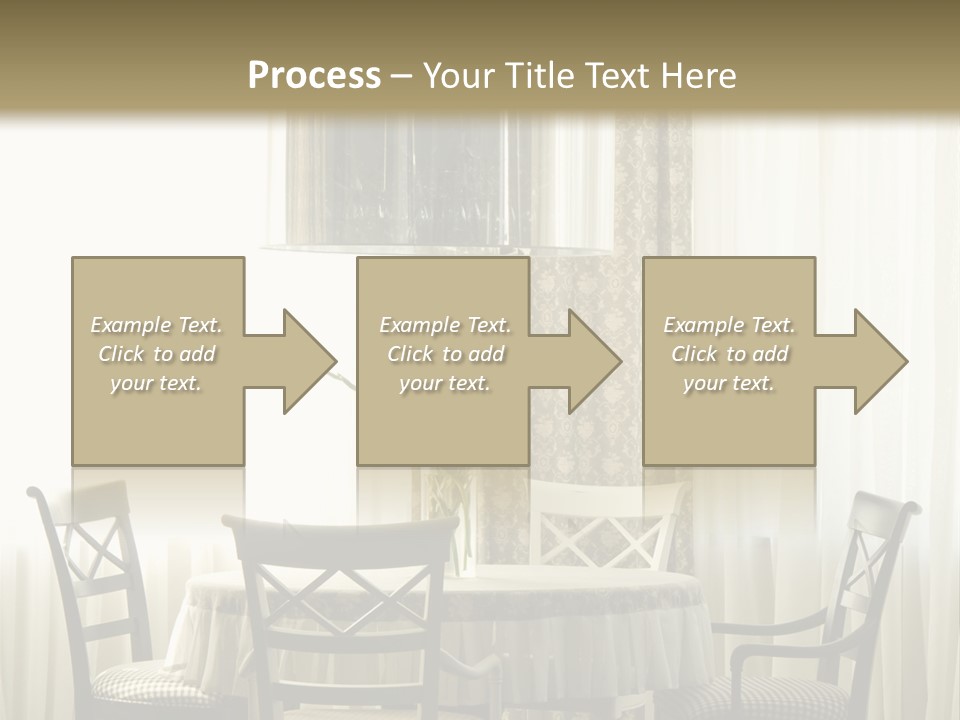 Process – Your Title Text Here

Example Text. Click to add your text.

Example Text. Click to add your text.

Example Text. Click to add your text.